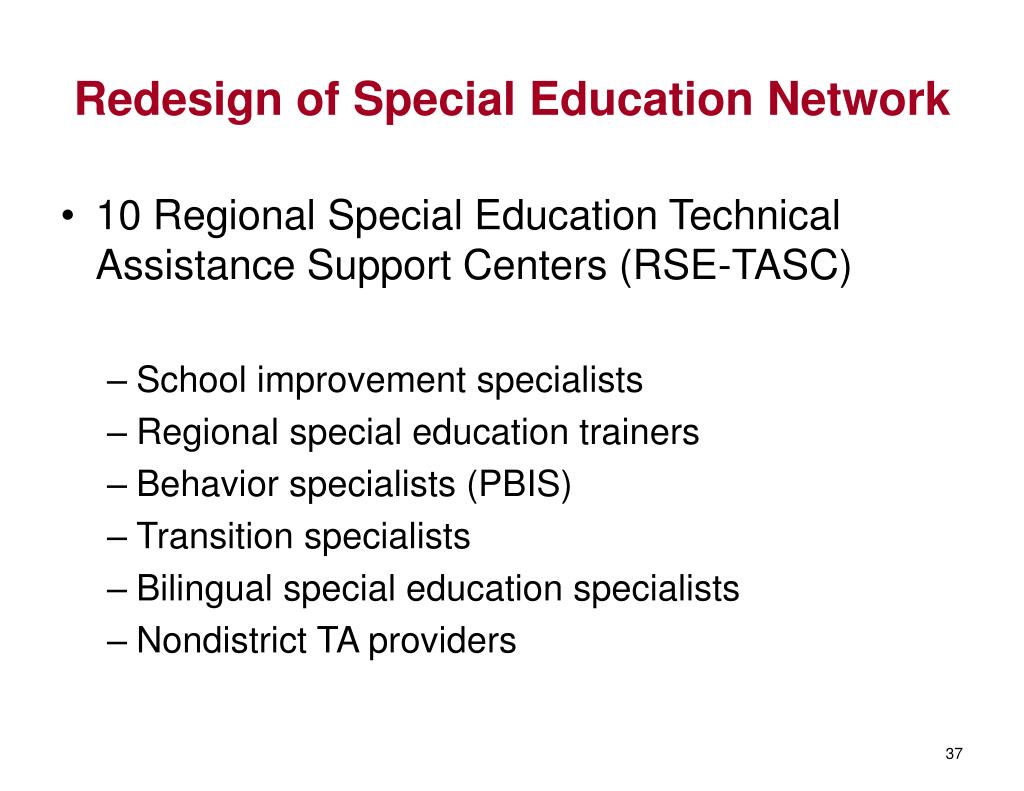 Redesign of Special Education Network

• 10 Regional Special Education Technical Assistance Support Centers (RSE-TASC)

– School improvement specialists
– Regional special education trainers
– Behavior specialists (PBIS)
– Transition specialists
– Bilingual special education specialists
– Nondistrict TA providers

37